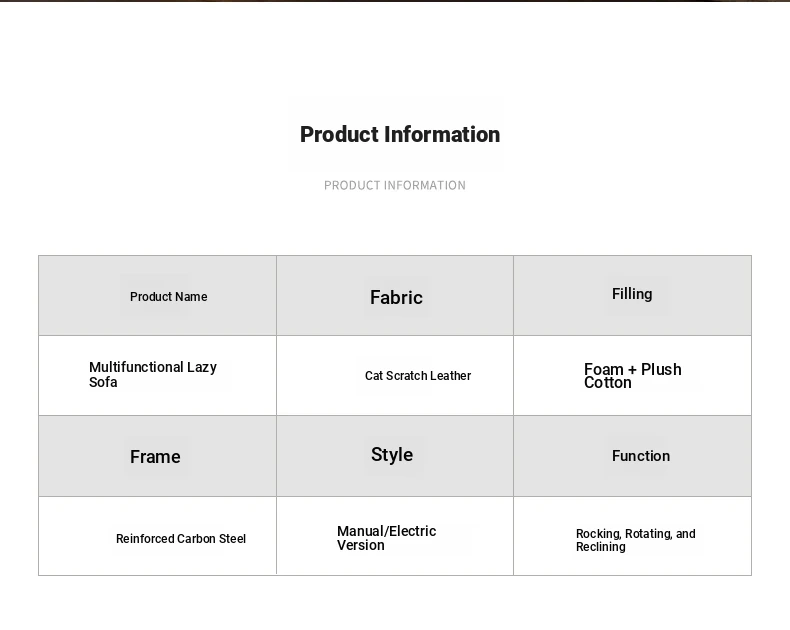 Product Information

PRODUCT INFORMATION

| Product Name | Fabric | Filling |
|---|---|---|
| Multifunctional Lazy Sofa | Cat Scratch Leather | Foam + Plush Cotton |
| Frame | Style | Function |
| Reinforced Carbon Steel | Manual/Electric Version | Rocking, Rotating, and Reclining |